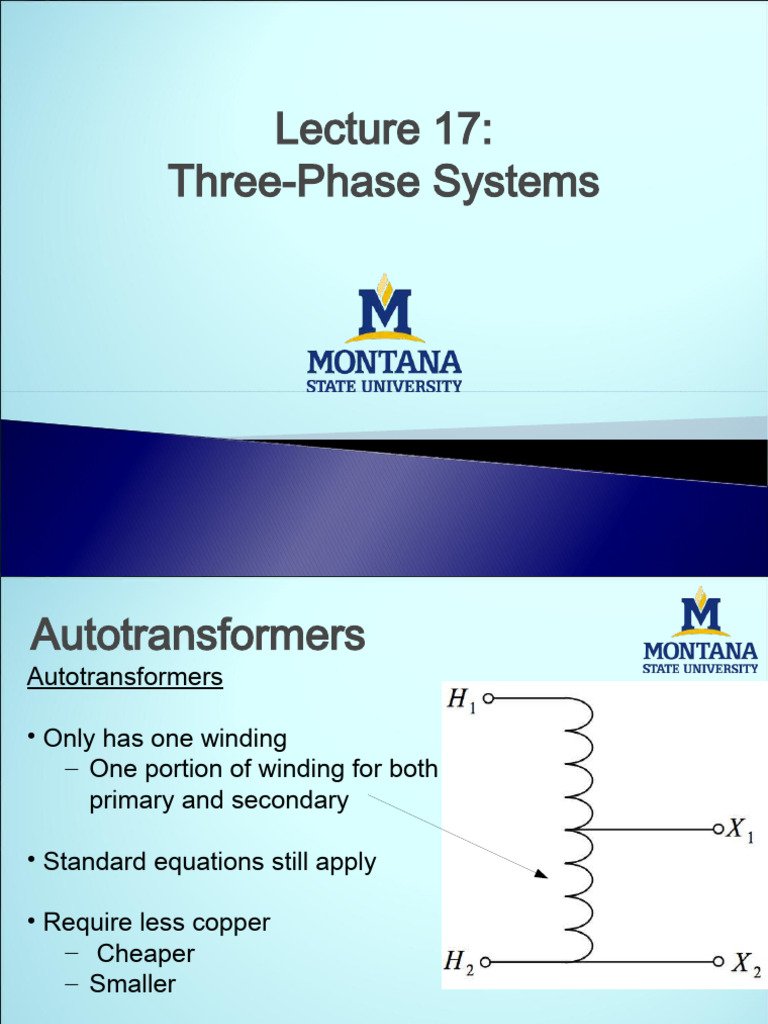 Lecture 17:
Three-Phase Systems

M
MONTANA
STATE UNIVERSITY

Autotransformers

M
MONTANA
STATE UNIVERSITY

Autotransformers

• Only has one winding
– One portion of winding for both primary and secondary

• Standard equations still apply

• Require less copper
– Cheaper
– Smaller

$H_1$
$X_1$
$H_2$
$X_2$